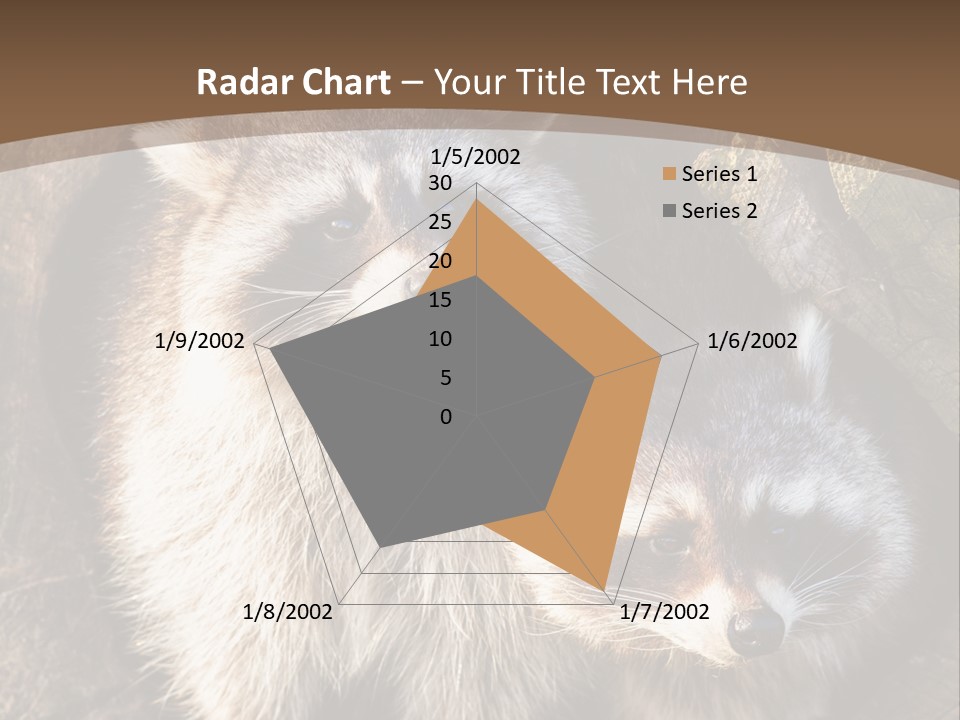 Radar Chart – Your Title Text Here

1/5/2002
1/6/2002
1/7/2002
1/8/2002
1/9/2002

30
25
20
15
10
5
0

Series 1
Series 2